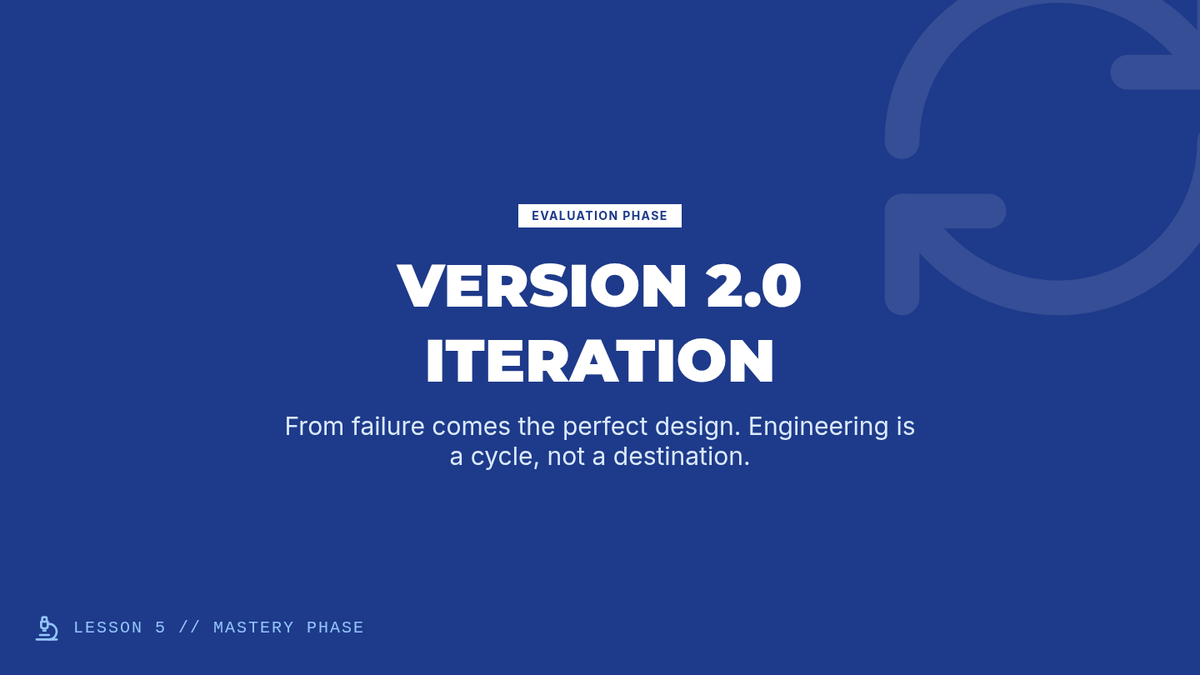 EVALUATION PHASE

VERSION 2.0 ITERATION

From failure comes the perfect design. Engineering is a cycle, not a destination.

LESSON 5 // MASTERY PHASE